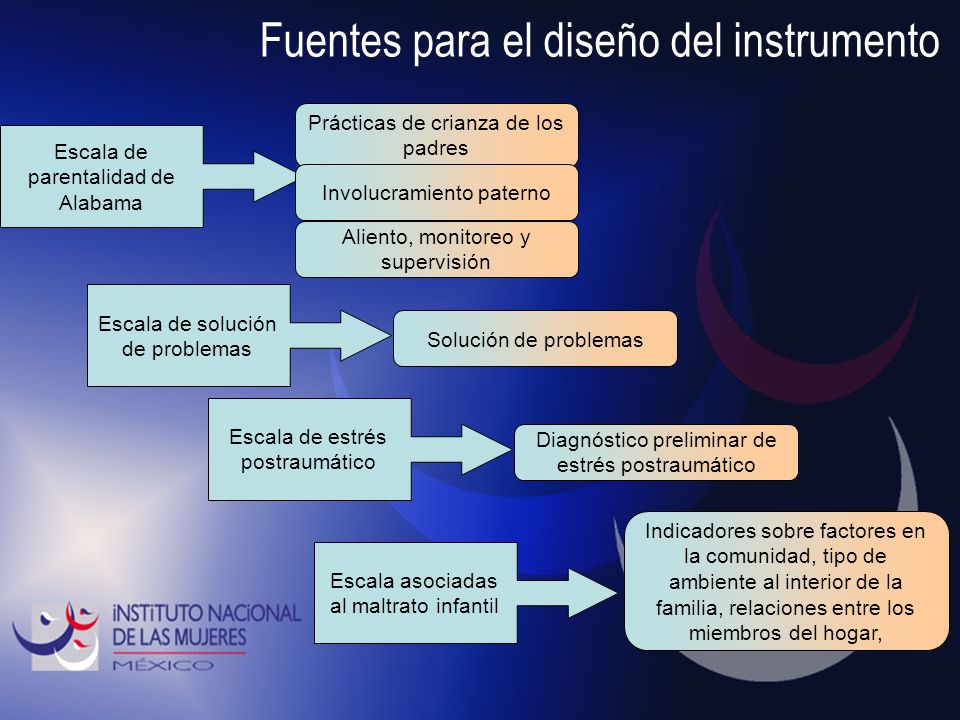 Fuentes para el diseño del instrumento

Escala de parentalidad de Alabama

Prácticas de crianza de los padres

Involucramiento paterno

Aliento, monitoreo y supervisión

Escala de solución de problemas

Solución de problemas

Escala de estrés postraumático

Diagnóstico preliminar de estrés postraumático

Escala asociadas al maltrato infantil

Indicadores sobre factores en la comunidad, tipo de ambiente al interior de la familia, relaciones entre los miembros del hogar,

INSTITUTO NACIONAL DE LAS MUJERES MÉXICO